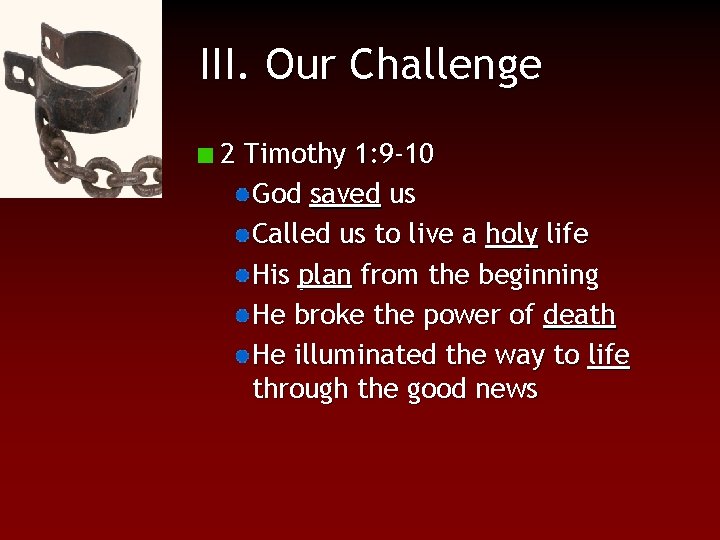 III. Our Challenge

2 Timothy 1:9-10

God saved us

Called us to live a holy life

His plan from the beginning

He broke the power of death

He illuminated the way to life through the good news